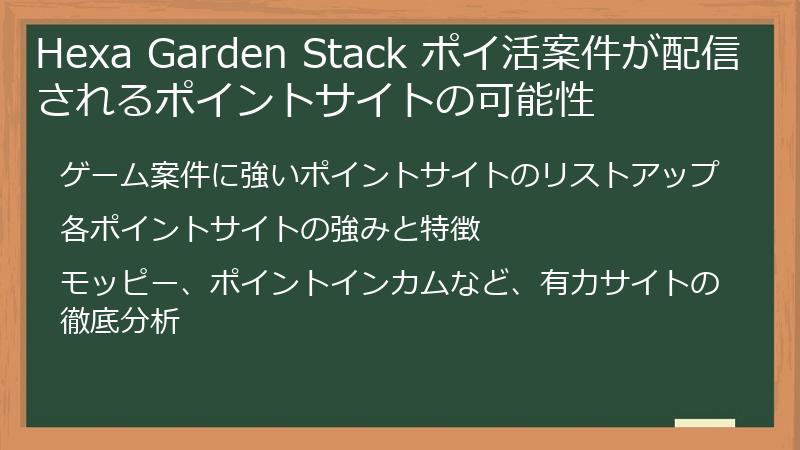 Hexa Garden Stack ポイ活案件が配信されるポイントサイトの可能性

ゲーム案件に強いポイントサイトのリストアップ

各ポイントサイトの強みと特徴

モッピー、ポイントインカムなど、有力サイトの徹底分析